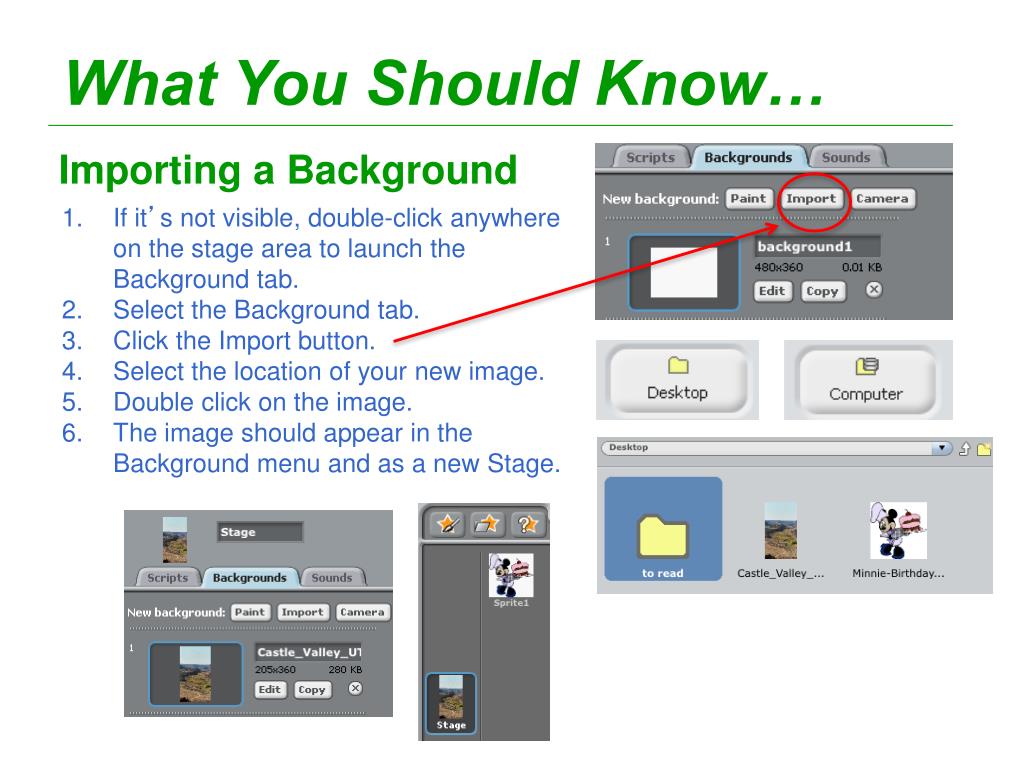 What You Should Know…

Importing a Background

1. If it's not visible, double-click anywhere on the stage area to launch the Background tab.
2. Select the Background tab.
3. Click the Import button.
4. Select the location of your new image.
5. Double click on the image.
6. The image should appear in the Background menu and as a new Stage.

Scripts Backgrounds Sounds

New background: Paint Import Camera

1

background1
480x360 0.01 KB
Edit Copy

Desktop

Computer

Desktop

to read

Castle_Valley_...

Minnie-Birthday...

Stage

Scripts Backgrounds Sounds

New background: Paint Import Camera

1

Castle_Valley_UT
205x360 280 KB
Edit Copy

Sprite1

Stage